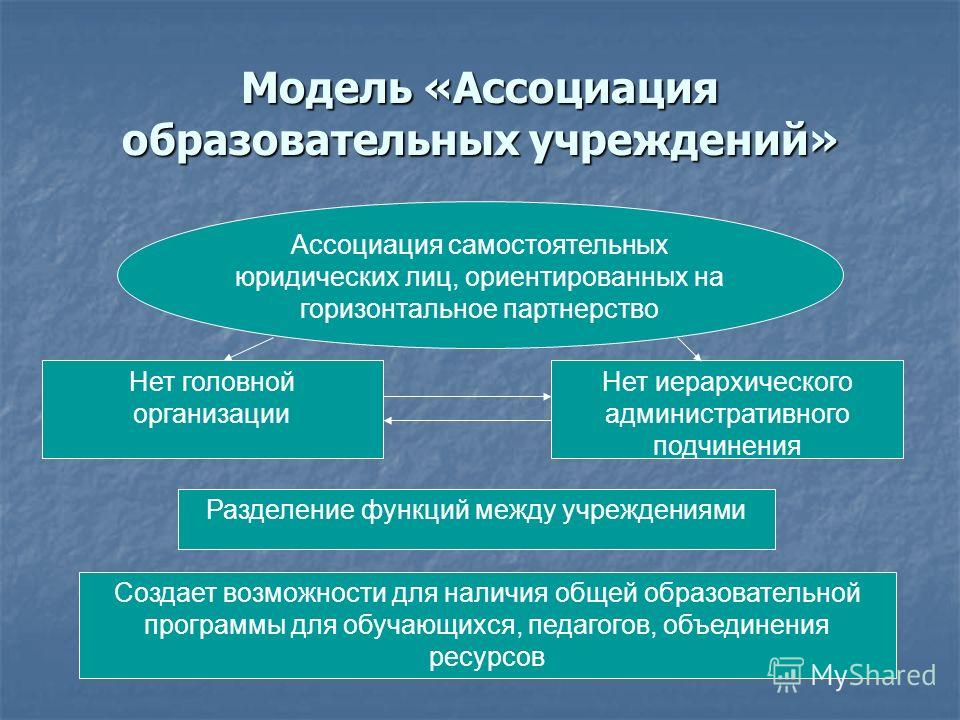 Модель «Ассоциация образовательных учреждений»

Ассоциация самостоятельных юридических лиц, ориентированных на горизонтальное партнерство

Нет головной организации

Нет иерархического административного подчинения

Разделение функций между учреждениями

Создает возможности для наличия общей образовательной программы для обучающихся, педагогов, объединения ресурсов

MyShared